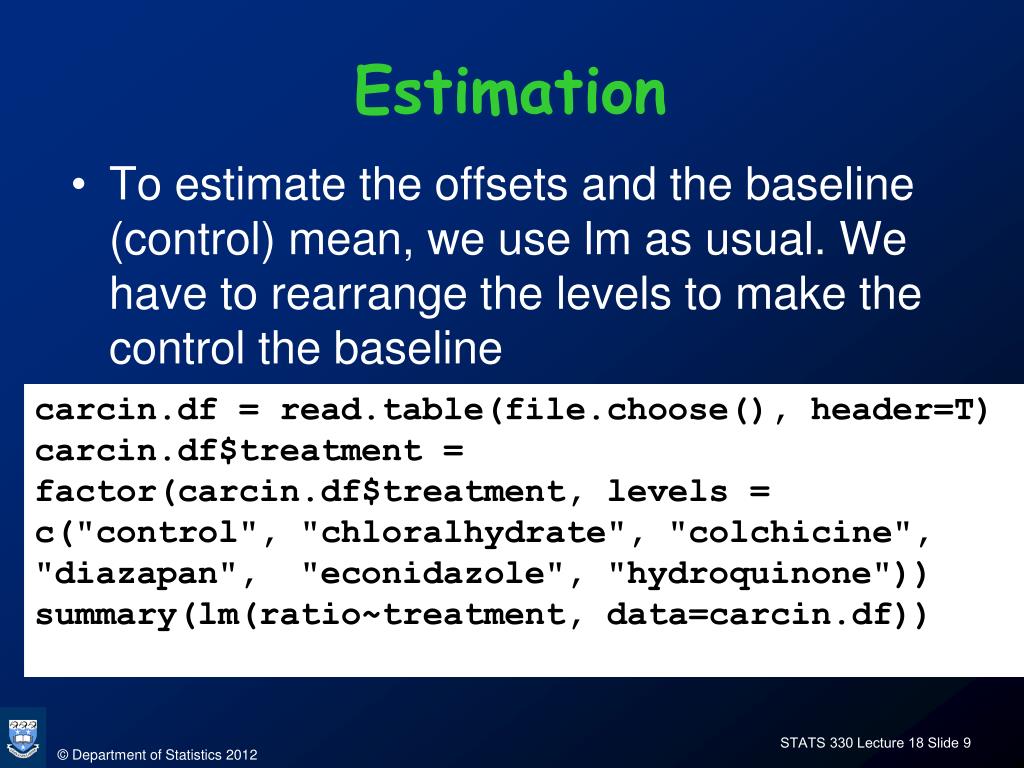 Estimation

• To estimate the offsets and the baseline (control) mean, we use lm as usual. We have to rearrange the levels to make the control the baseline

carcin.df = read.table(file.choose(), header=T)
carcin.df$treatment =
factor(carcin.df$treatment, levels =
c("control", "chloralhydrate", "colchicine",
"diazapan",  "econidazole", "hydroquinone"))
summary(lm(ratio~treatment, data=carcin.df))

© Department of Statistics 2012

STATS 330 Lecture 18 Slide 9